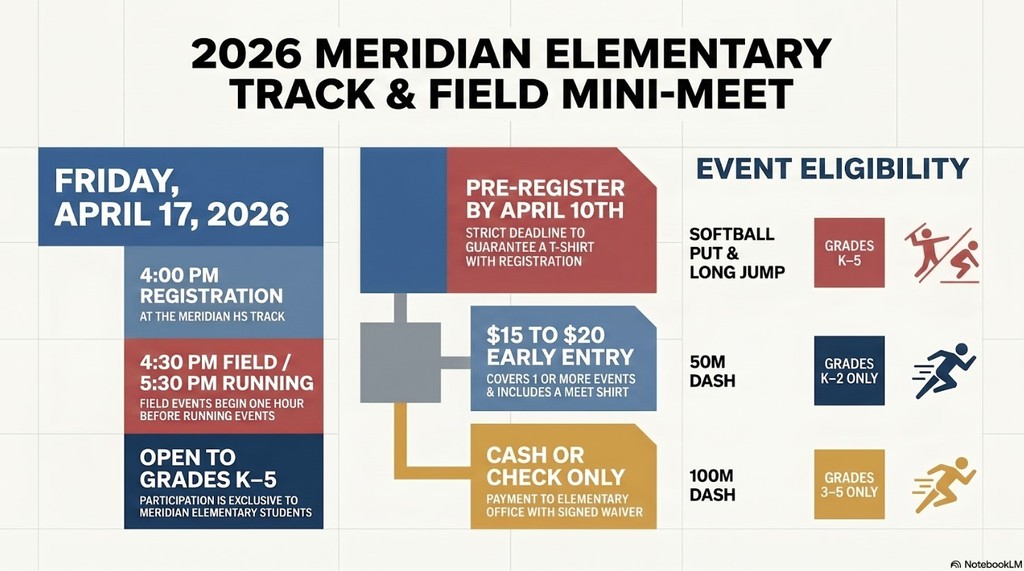 2026 MERIDIAN ELEMENTARY TRACK & FIELD MINI-MEET

FRIDAY, APRIL 17, 2026

4:00 PM REGISTRATION
AT THE MERIDIAN HS TRACK

4:30 PM FIELD / 5:30 PM RUNNING
FIELD EVENTS BEGIN ONE HOUR BEFORE RUNNING EVENTS

OPEN TO GRADES K–5
PARTICIPATION IS EXCLUSIVE TO MERIDIAN ELEMENTARY STUDENTS

PRE-REGISTER BY APRIL 10TH
STRICT DEADLINE TO GUARANTEE A T-SHIRT WITH REGISTRATION

$15 TO $20 EARLY ENTRY
COVERS 1 OR MORE EVENTS & INCLUDES A MEET SHIRT

CASH OR CHECK ONLY
PAYMENT TO ELEMENTARY OFFICE WITH SIGNED WAIVER

EVENT ELIGIBILITY

SOFTBALL PUT & LONG JUMP
GRADES K–5

50M DASH
GRADES K–2 ONLY

100M DASH
GRADES 3–5 ONLY

NotebookLM